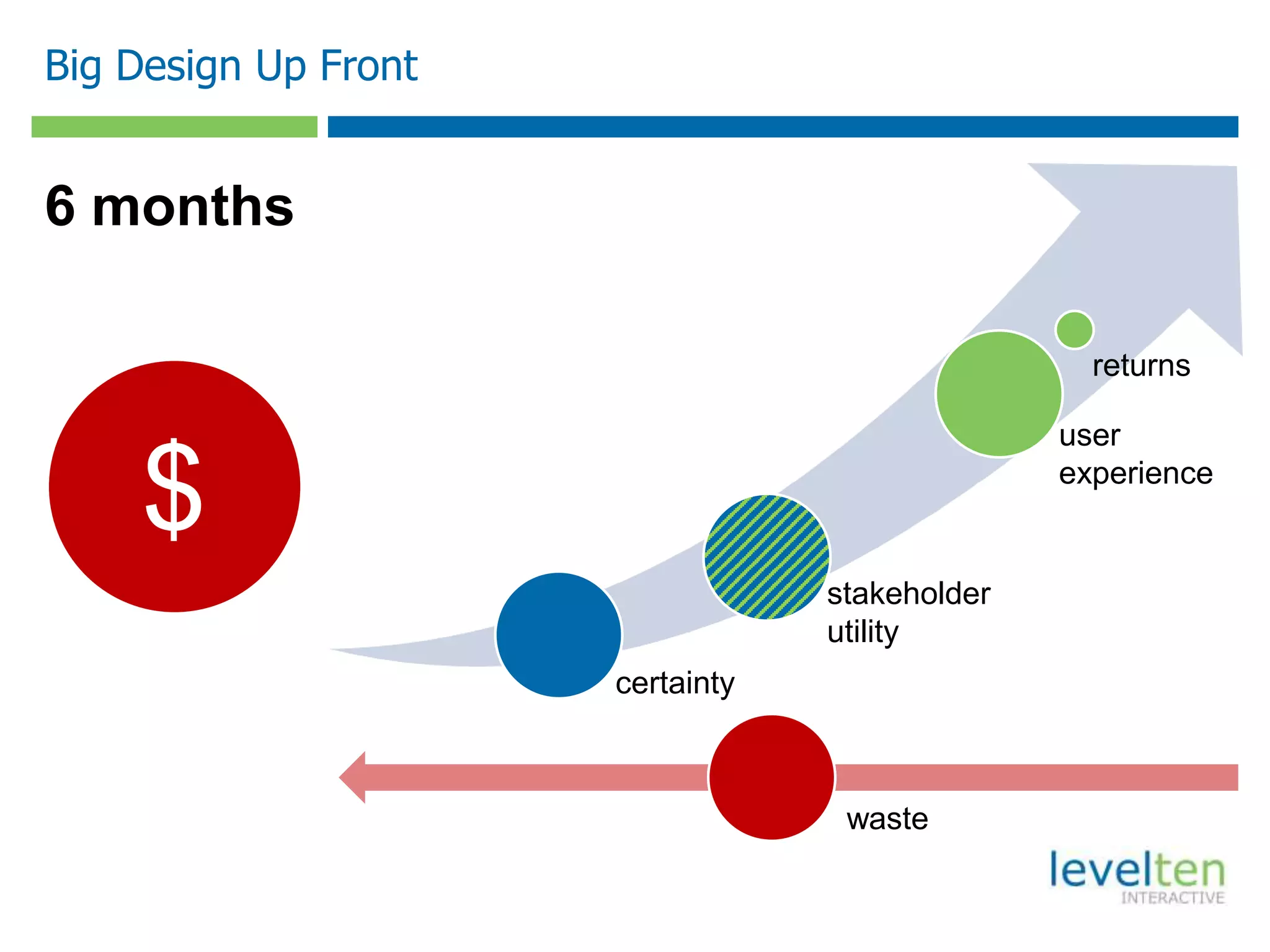 Big Design Up Front

6 months

$

returns

user experience

stakeholder utility

certainty

waste

levelten
INTERACTIVE